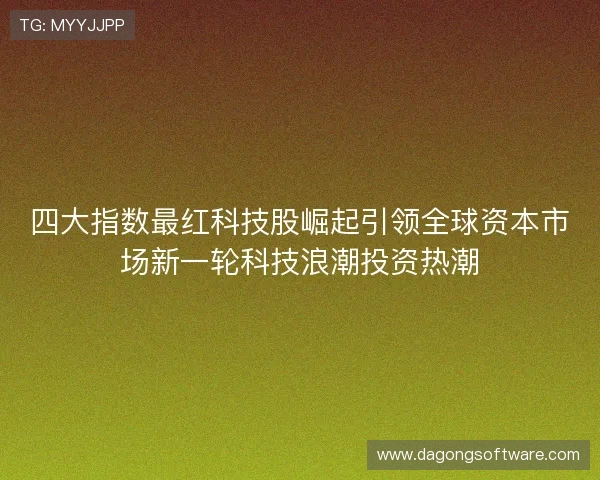 TG: MYYJJPP

四大指数最红科技股崛起引领全球资本市场新一轮科技浪潮投资热潮

www.dagongsoftware.com